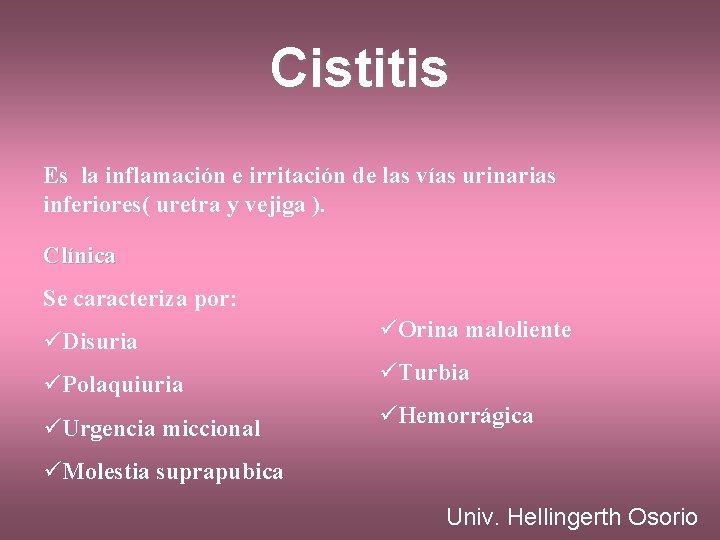 Cistitis

Es la inflamación e irritación de las vías urinarias inferiores( uretra y vejiga ).

Clínica

Se caracteriza por:

✓Disuria

✓Polaquiuria

✓Urgencia miccional

✓Molestia suprapubica

✓Orina maloliente

✓Turbia

✓Hemorrágica

Univ. Hellingerth Osorio